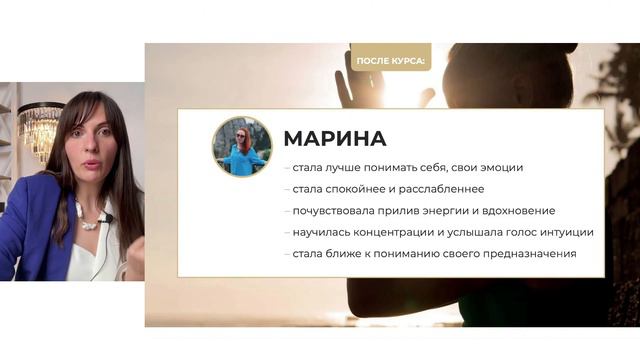 ПОСЛЕ КУРСА:

МАРИНА

– стала лучше понимать себя, свои эмоции
– стала спокойнее и расслабленнее
– почувствовала прилив энергии и вдохновение
– научилась концентрации и услышала голос интуиции
– стала ближе к пониманию своего предназначения